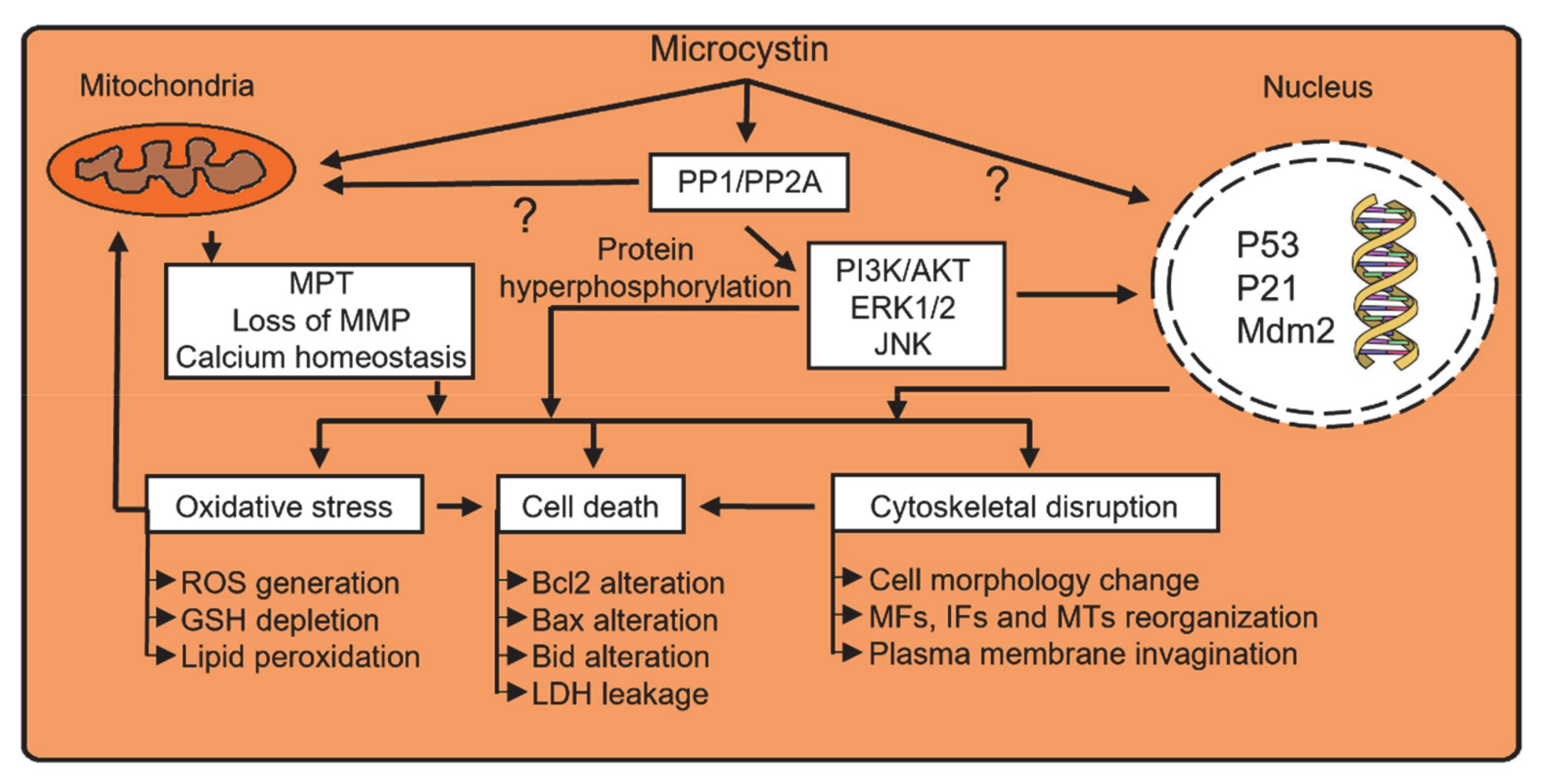 Microcystin

Mitochondria

Nucleus

PP1/PP2A

?

?

Protein hyperphosphorylation

MPT
Loss of MMP
Calcium homeostasis

PI3K/AKT
ERK1/2
JNK

P53
P21
Mdm2

Oxidative stress

Cell death

Cytoskeletal disruption

ROS generation
GSH depletion
Lipid peroxidation

Bcl2 alteration
Bax alteration
Bid alteration
LDH leakage

Cell morphology change
MFs, IFs and MTs reorganization
Plasma membrane invagination